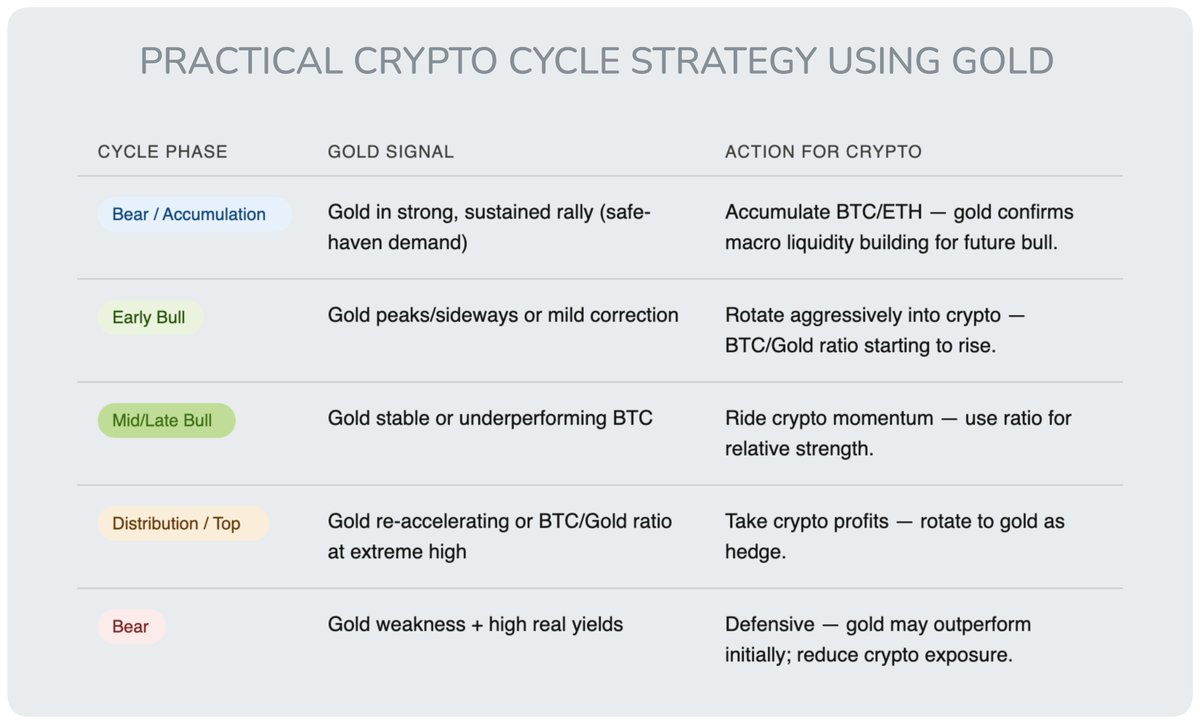 PRACTICAL CRYPTO CYCLE STRATEGY USING GOLD

| CYCLE PHASE | GOLD SIGNAL | ACTION FOR CRYPTO |
|---|---|---|
| Bear / Accumulation | Gold in strong, sustained rally (safe-haven demand) | Accumulate BTC/ETH — gold confirms macro liquidity building for future bull. |
| Early Bull | Gold peaks/sideways or mild correction | Rotate aggressively into crypto — BTC/Gold ratio starting to rise. |
| Mid/Late Bull | Gold stable or underperforming BTC | Ride crypto momentum — use ratio for relative strength. |
| Distribution / Top | Gold re-accelerating or BTC/Gold ratio at extreme high | Take crypto profits — rotate to gold as hedge. |
| Bear | Gold weakness + high real yields | Defensive — gold may outperform initially; reduce crypto exposure. |